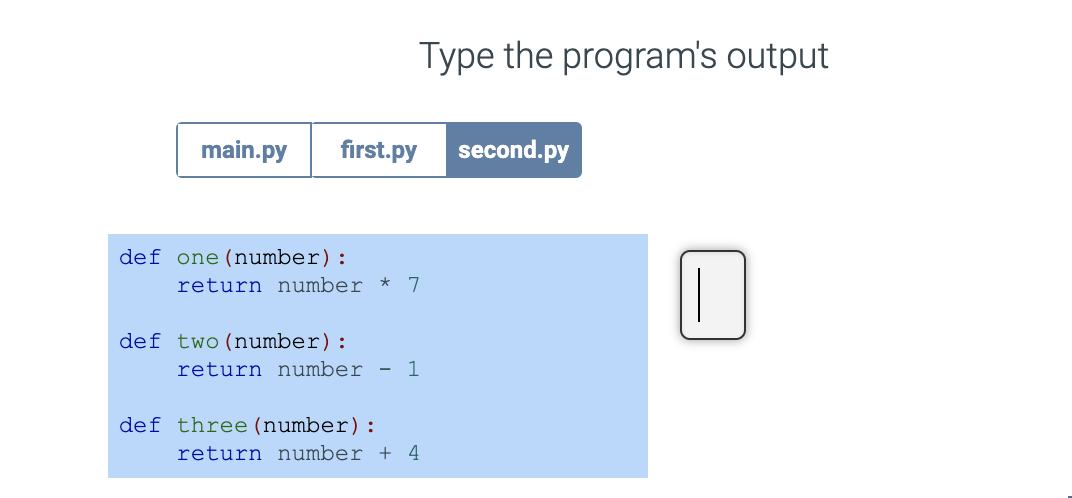 Type the program's output

main.py first.py second.py

def one(number):
    return number * 7

def two(number):
    return number - 1

def three(number):
    return number + 4